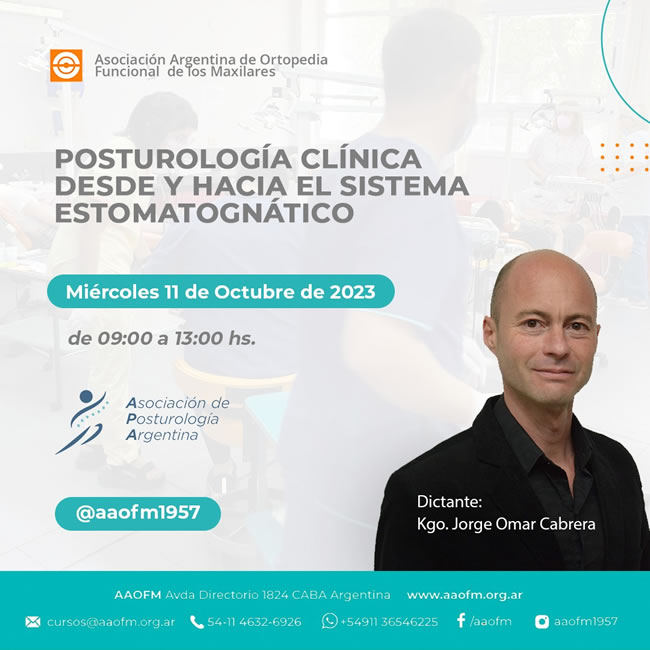 Asociación Argentina de Ortopedia Funcional de los Maxilares

POSTUROLOGÍA CLÍNICA DESDE Y HACIA EL SISTEMA ESTOMATOGNÁTICO

Miércoles 11 de Octubre de 2023

de 09:00 a 13:00 hs.

Asociación de Posturología Argentina

@aaofm1957

Dictante:
Kgo. Jorge Omar Cabrera

AAOFM Avda Directorio 1824 CABA Argentina www.aaofm.org.ar

cursos@aaofm.org.ar 54-11 4632-6926 +54911 36546225 /aaofm aaofm1957